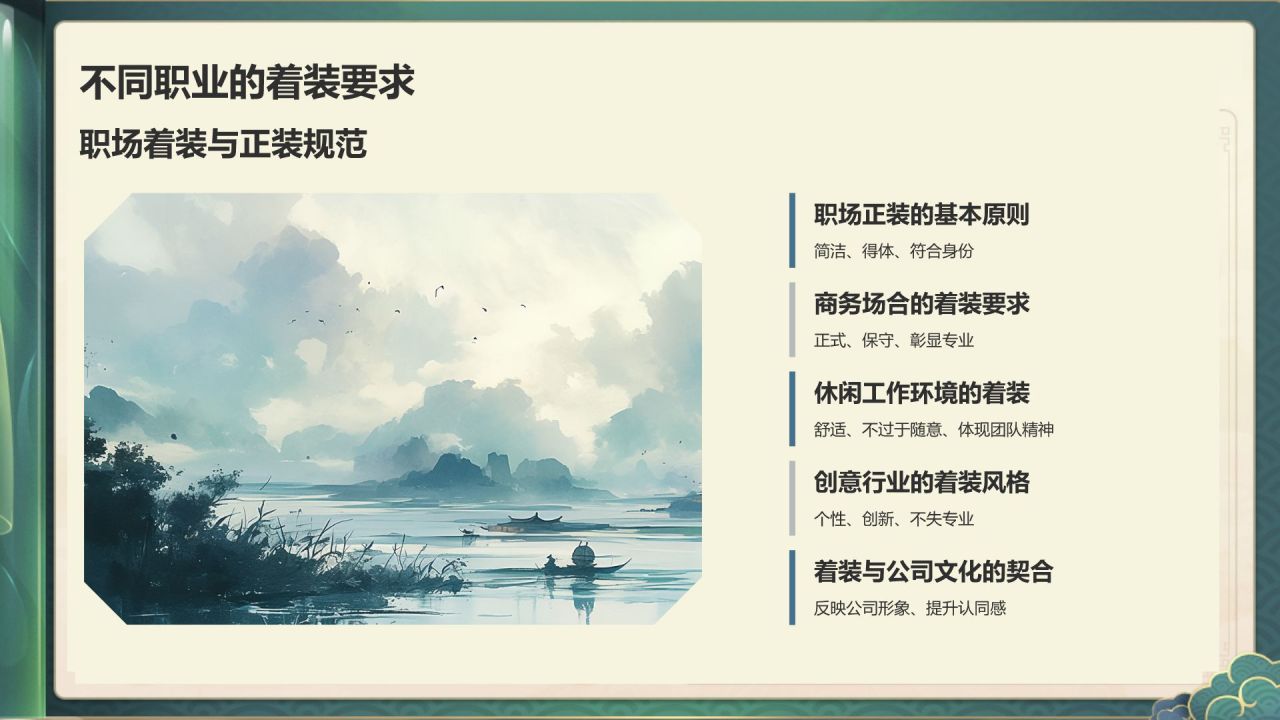 不同职业的着装要求

职场着装与正装规范

职场正装的基本原则

简洁、得体、符合身份

商务场合的着装要求

正式、保守、彰显专业

休闲工作环境的着装

舒适、不过于随意、体现团队精神

创意行业的着装风格

个性、创新、不失专业

着装与公司文化的契合

反映公司形象、提升认同感